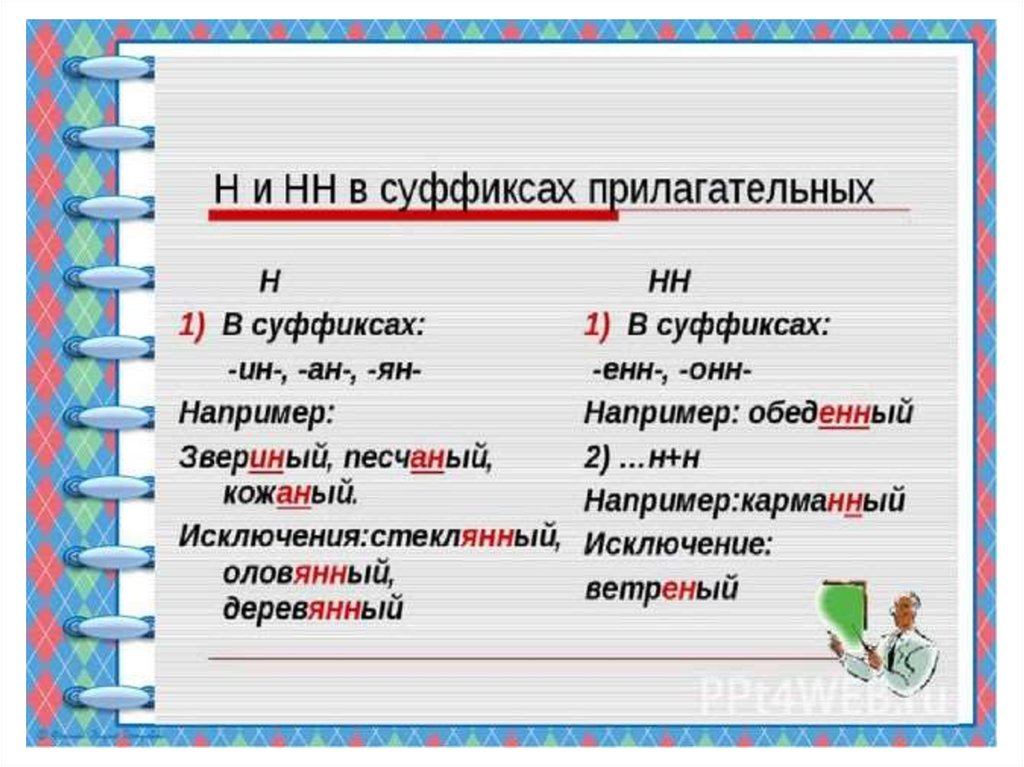 Н и НН в суффиксах прилагательных

Н

1) В суффиксах:

-ин-, -ан-, -ян-

Например:

Звериный, песчаный, кожаный.

Исключения:стеклянный, оловянный, деревянный

НН

1) В суффиксах:

-енн-, -онн-

Например: обеденный

2) …н+н

Например:карманный

Исключение:

ветреный

PPt4WEB.ru